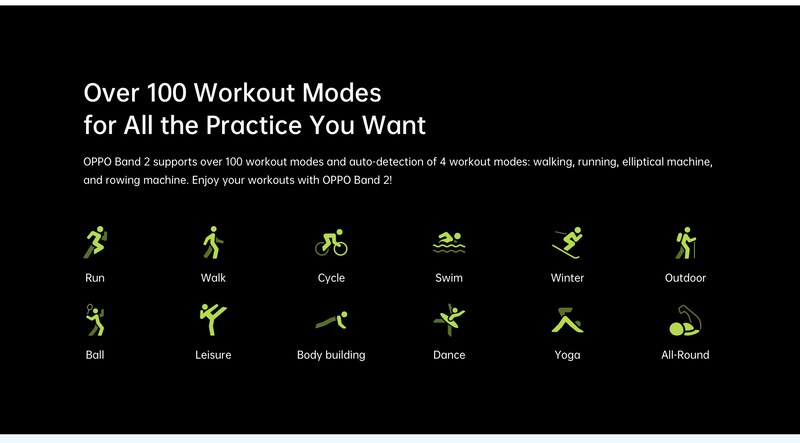 Over 100 Workout Modes
for All the Practice You Want

OPPO Band 2 supports over 100 workout modes and auto-detection of 4 workout modes: walking, running, elliptical machine, and rowing machine. Enjoy your workouts with OPPO Band 2!

Run

Walk

Cycle

Swim

Winter

Outdoor

Ball

Leisure

Body building

Dance

Yoga

All-Round